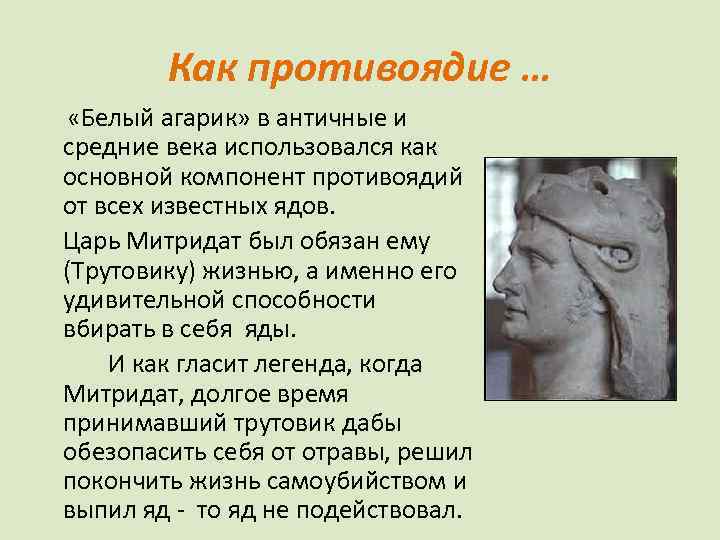 Как противоядие …

«Белый агарик» в античные и средние века использовался как основной компонент противоядий от всех известных ядов.

Царь Митридат был обязан ему (Трутовику) жизнью, а именно его удивительной способности вбирать в себя  яды.

И как гласит легенда, когда Митридат, долгое время принимавший трутовик дабы обезопасить себя от отравы, решил покончить жизнь самоубийством и выпил яд -  то яд не подействовал.